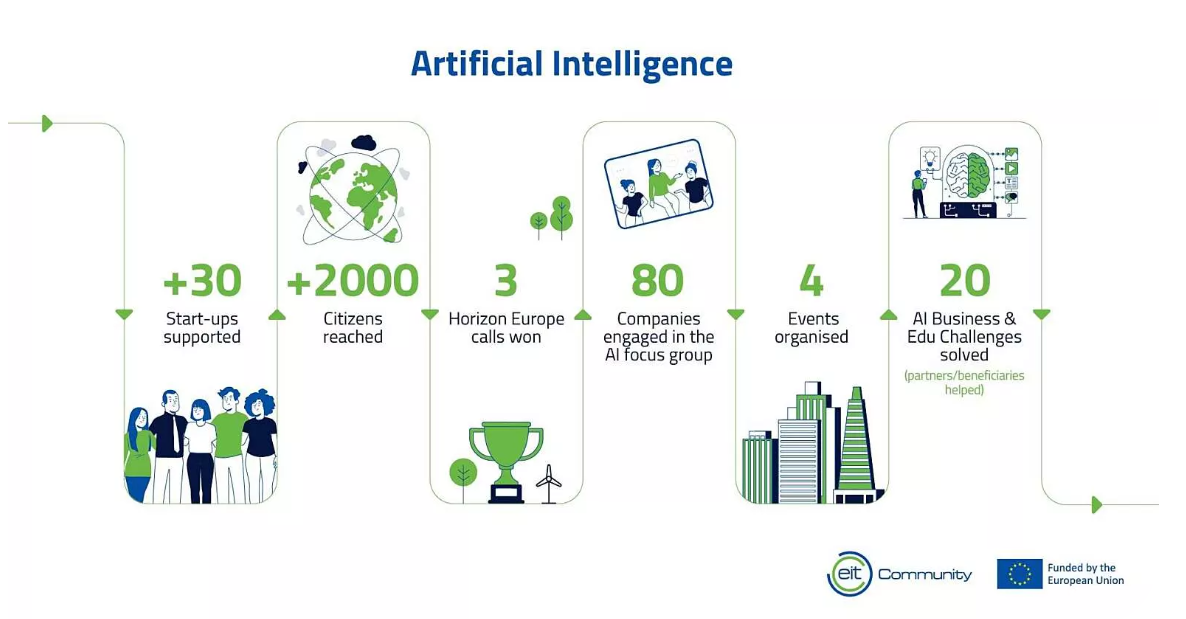 Artificial Intelligence

+30
Start-ups supported

+2000
Citizens reached

3
Horizon Europe calls won

80
Companies engaged in the AI focus group

4
Events organised

20
AI Business & Edu Challenges solved
(partners/beneficiaries helped)

eit Community

Funded by the European Union